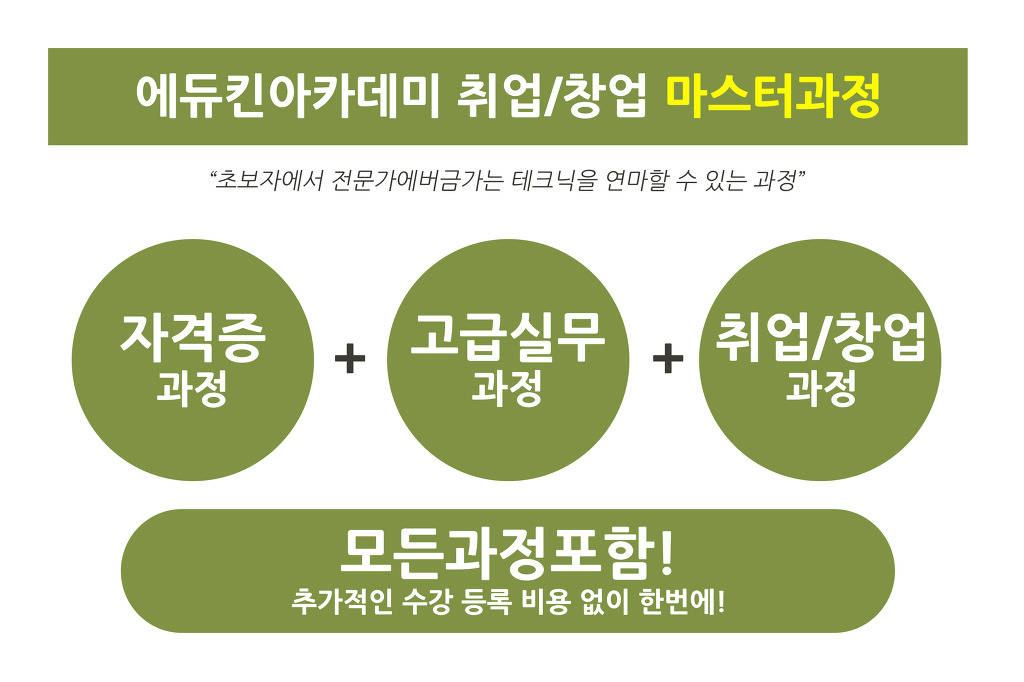 에듀킨아카데미 취업/창업 마스터과정

“초보자에서 전문가에버금가는 테크닉을 연마할 수 있는 과정”

자격증
과정

+

고급실무
과정

+

취업/창업
과정

모든과정포함!
추가적인 수강 등록 비용 없이 한번에!